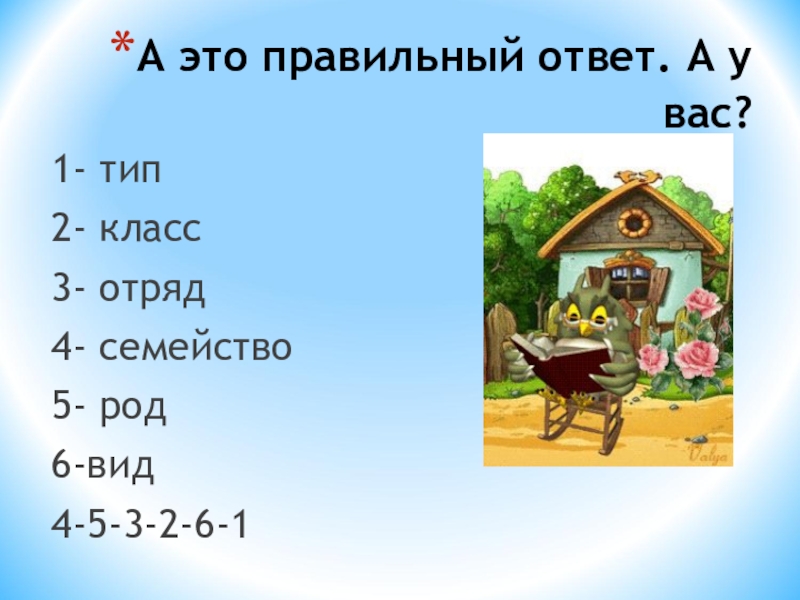 *А это правильный ответ. А у вас?

1- тип

2- класс

3- отряд

4- семейство

5- род

6-вид

4-5-3-2-6-1

Valya